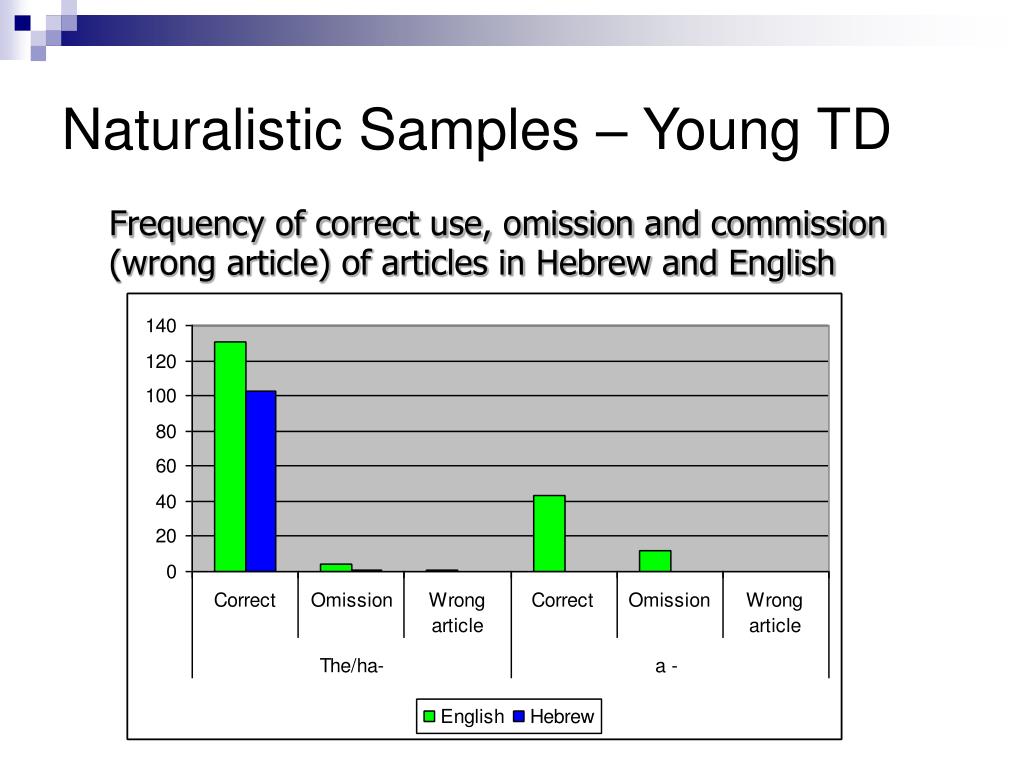 Naturalistic Samples – Young TD

Frequency of correct use, omission and commission (wrong article) of articles in Hebrew and English

140
120
100
80
60
40
20
0

Correct
Omission
Wrong article
Correct
Omission
Wrong article

The/ha-
a -

English
Hebrew